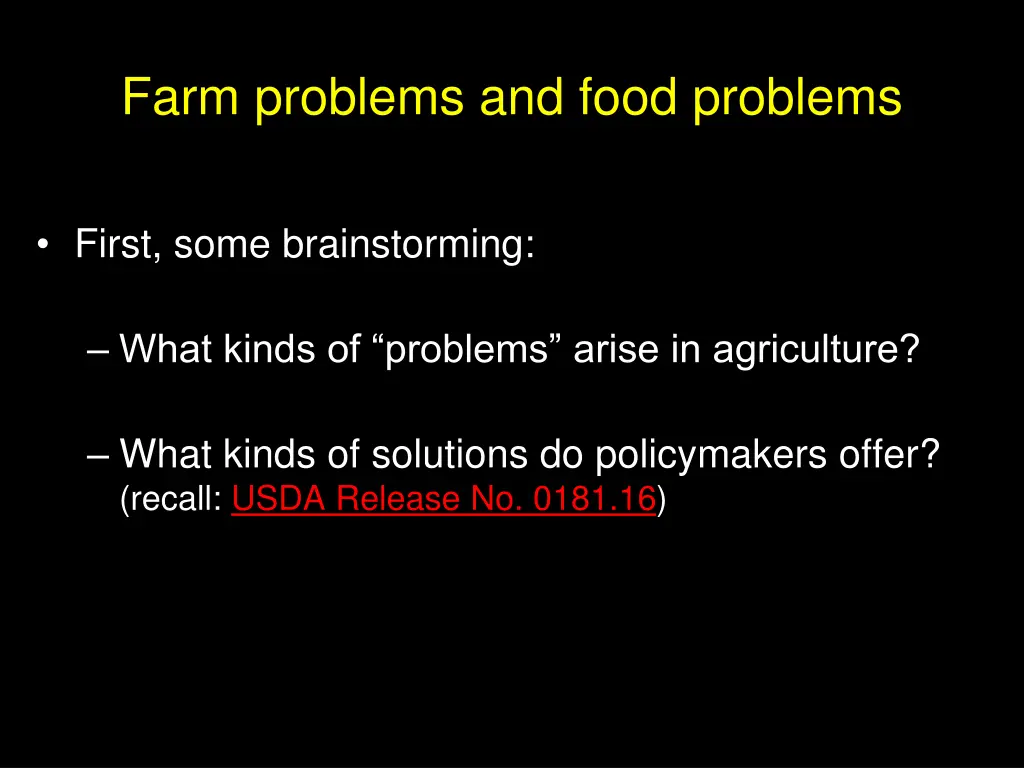 Farm problems and food problems

• First, some brainstorming:

– What kinds of “problems” arise in agriculture?

– What kinds of solutions do policymakers offer? (recall: USDA Release No. 0181.16)